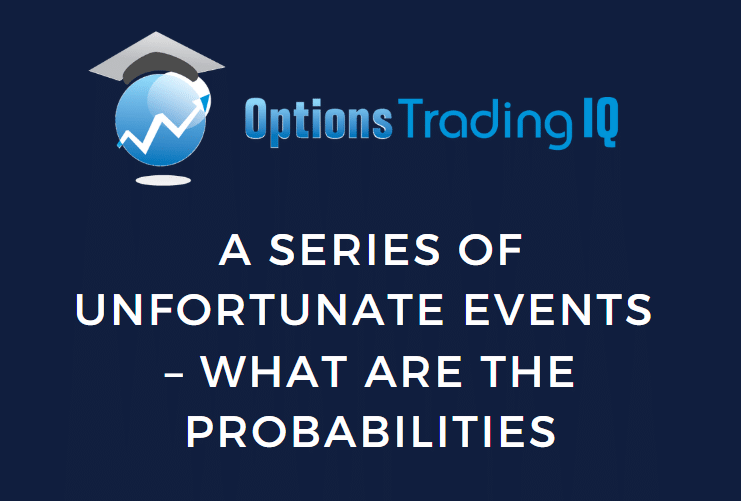 Options Trading IQ

A SERIES OF UNFORTUNATE EVENTS – WHAT ARE THE PROBABILITIES